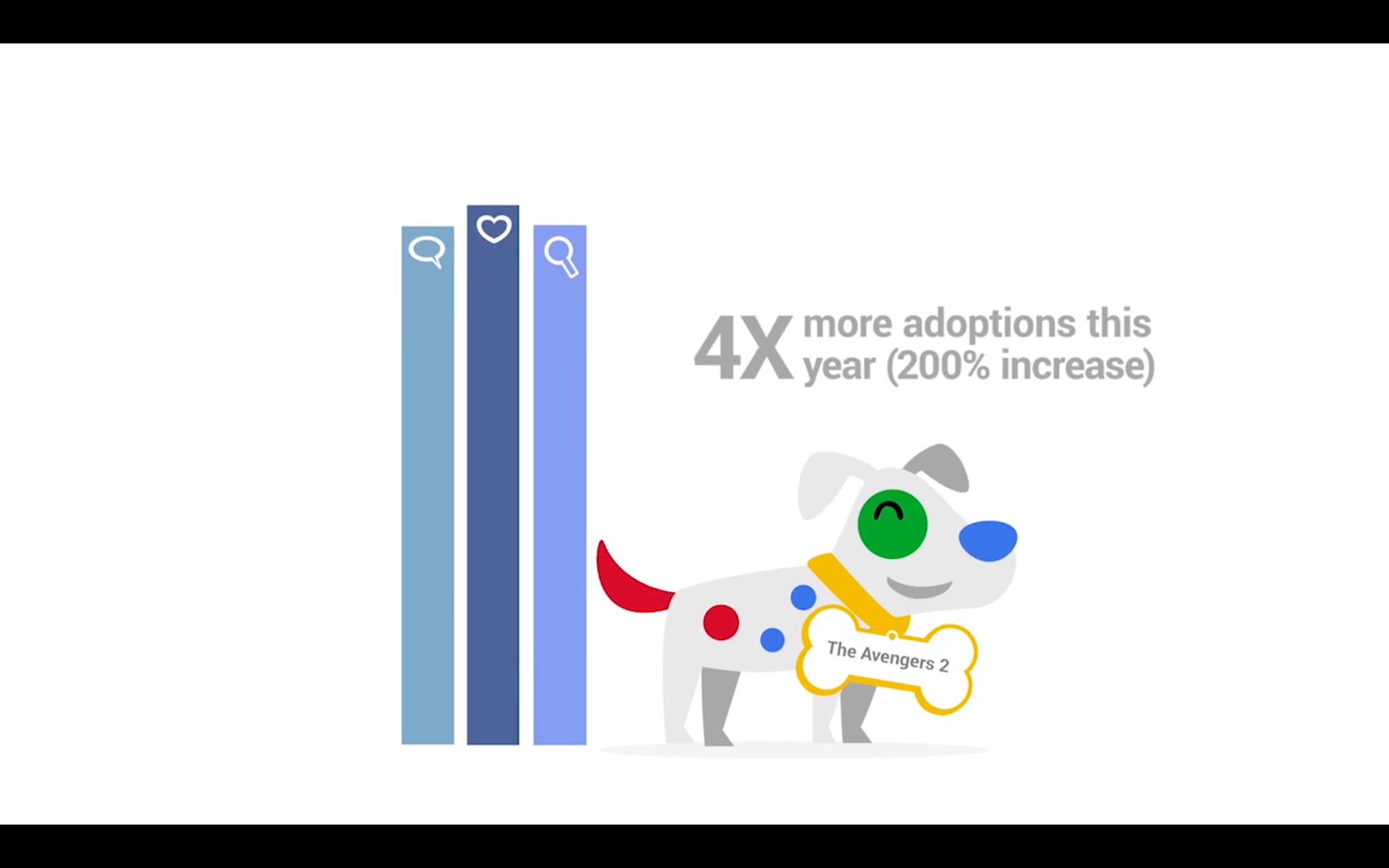 4X more adoptions this year (200% increase)

The Avengers 2